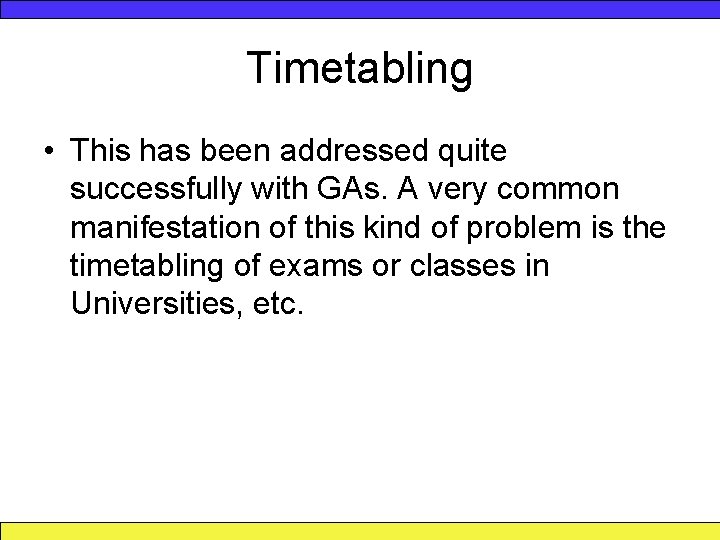 Timetabling

• This has been addressed quite successfully with GAs. A very common manifestation of this kind of problem is the timetabling of exams or classes in Universities, etc.